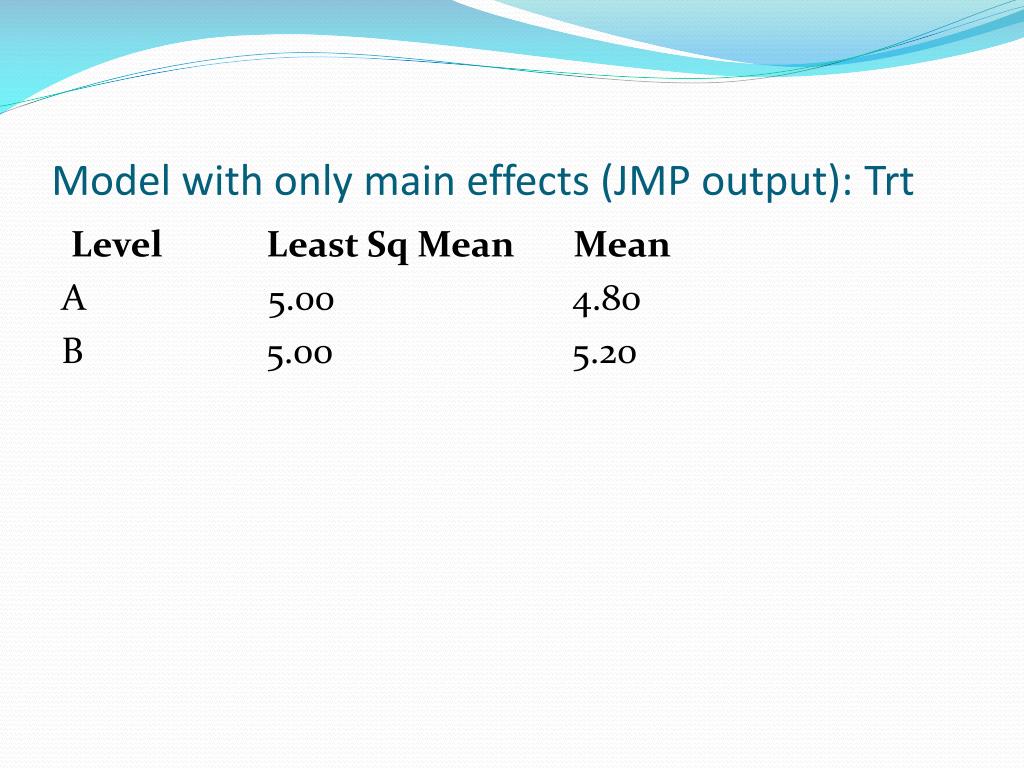 Model with only main effects (JMP output): Trt

| Level | Least Sq Mean | Mean |
|---|---|---|
| A | 5.00 | 4.80 |
| B | 5.00 | 5.20 |